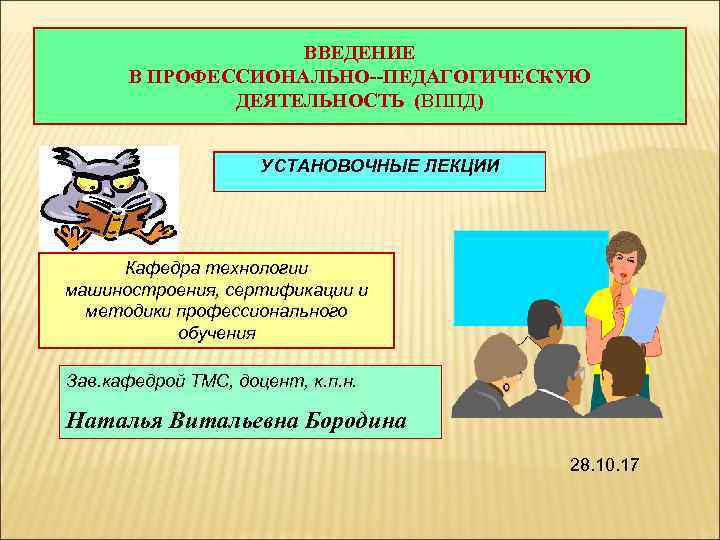 ВВЕДЕНИЕ
В ПРОФЕССИОНАЛЬНО--ПЕДАГОГИЧЕСКУЮ ДЕЯТЕЛЬНОСТЬ (ВППД)

УСТАНОВОЧНЫЕ ЛЕКЦИИ

Кафедра технологии машиностроения, сертификации и методики профессионального обучения

Зав.кафедрой ТМС, доцент, к.п.н.

Наталья Витальевна Бородина

28.10.17